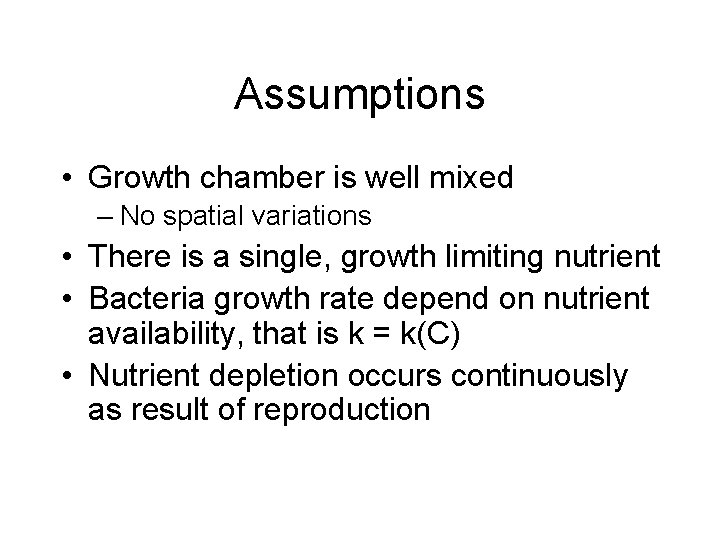 Assumptions

• Growth chamber is well mixed
– No spatial variations
• There is a single, growth limiting nutrient
• Bacteria growth rate depend on nutrient availability, that is $k = k(C)$
• Nutrient depletion occurs continuously as result of reproduction